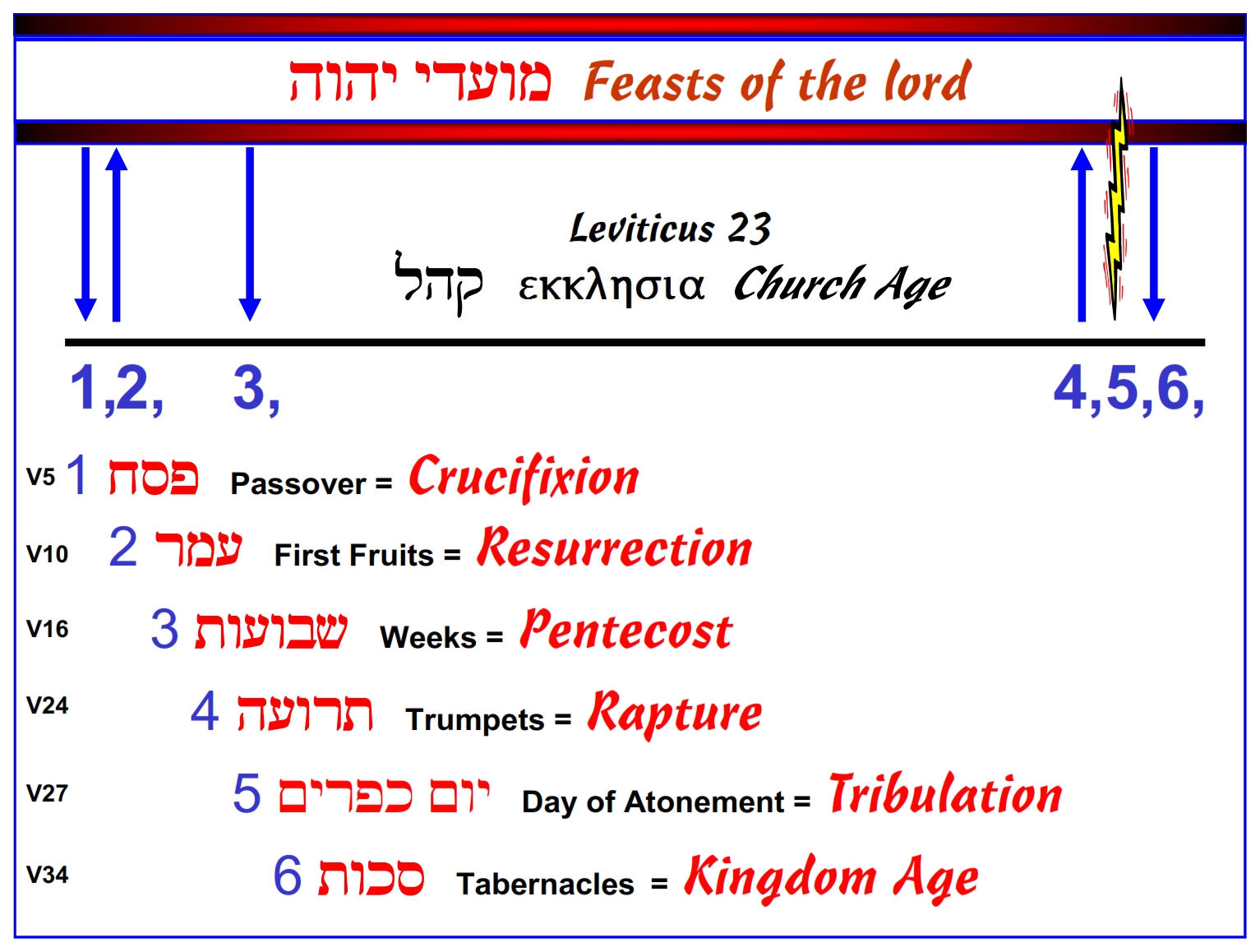 מועדי יהוה Feasts of the lord

Leviticus 23

קהל εκκλησια Church Age

1,2, 3, 4,5,6,

V5 1 פסח Passover = Crucifixion

V10 2 עמר First Fruits = Resurrection

V16 3 שבועות Weeks = Pentecost

V24 4 תרועה Trumpets = Rapture

V27 5 יום כפרים Day of Atonement = Tribulation

V34 6 סכות Tabernacles = Kingdom Age